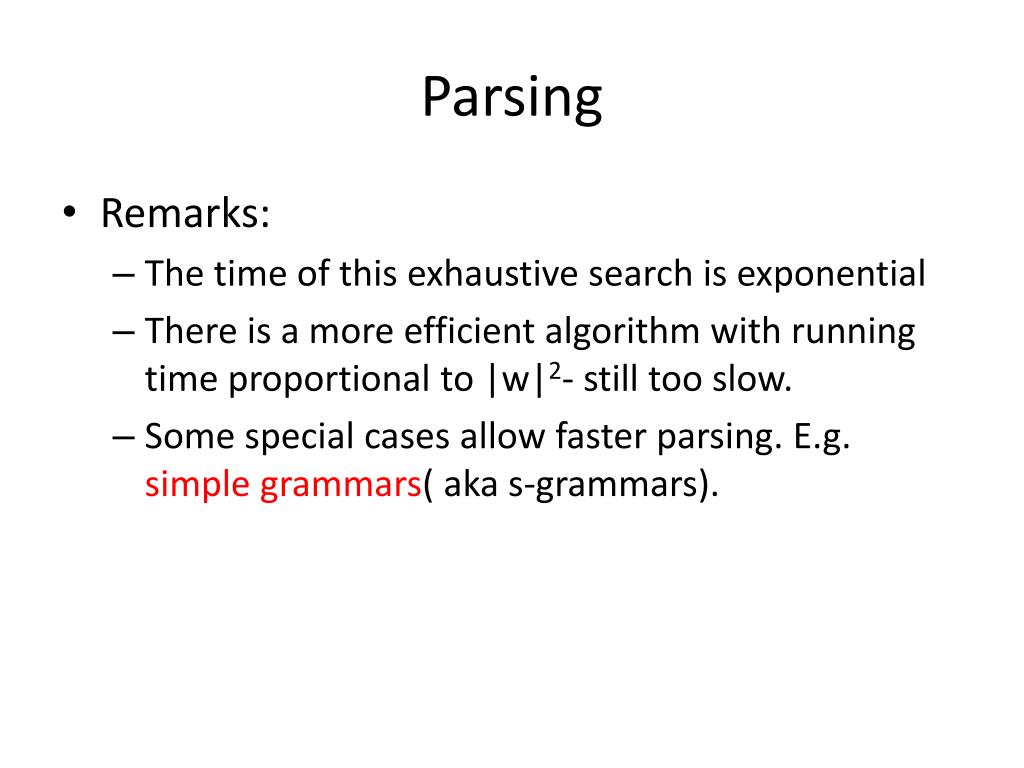 Parsing

• Remarks:
– The time of this exhaustive search is exponential
– There is a more efficient algorithm with running time proportional to $|w|^2$- still too slow.
– Some special cases allow faster parsing. E.g. simple grammars( aka s-grammars).